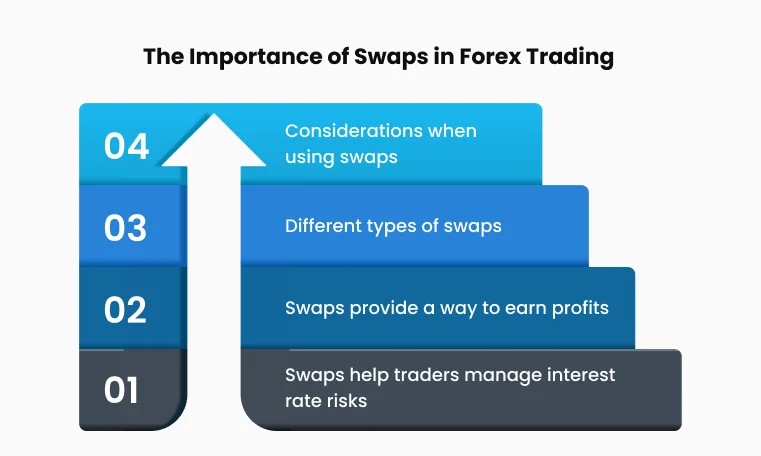 The Importance of Swaps in Forex Trading

04 Considerations when using swaps

03 Different types of swaps

02 Swaps provide a way to earn profits

01 Swaps help traders manage interest rate risks